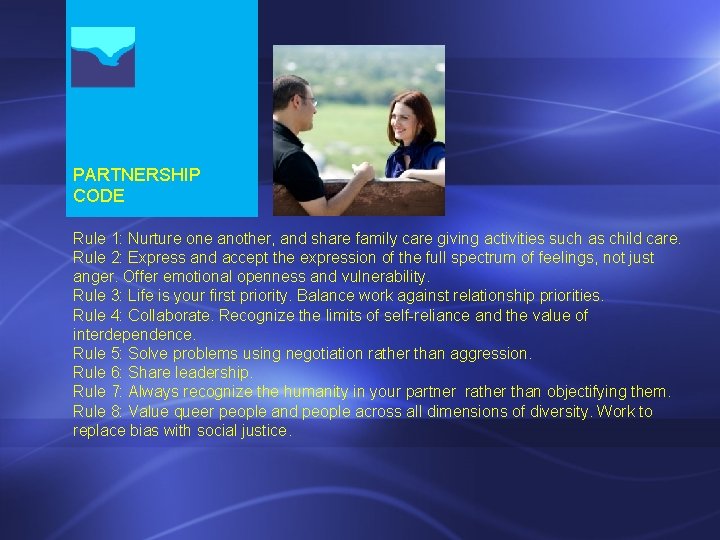 PARTNERSHIP CODE

Rule 1: Nurture one another, and share family care giving activities such as child care.
Rule 2: Express and accept the expression of the full spectrum of feelings, not just anger. Offer emotional openness and vulnerability.
Rule 3: Life is your first priority. Balance work against relationship priorities.
Rule 4: Collaborate. Recognize the limits of self-reliance and the value of interdependence.
Rule 5: Solve problems using negotiation rather than aggression.
Rule 6: Share leadership.
Rule 7: Always recognize the humanity in your partner rather than objectifying them.
Rule 8: Value queer people and people across all dimensions of diversity. Work to replace bias with social justice.